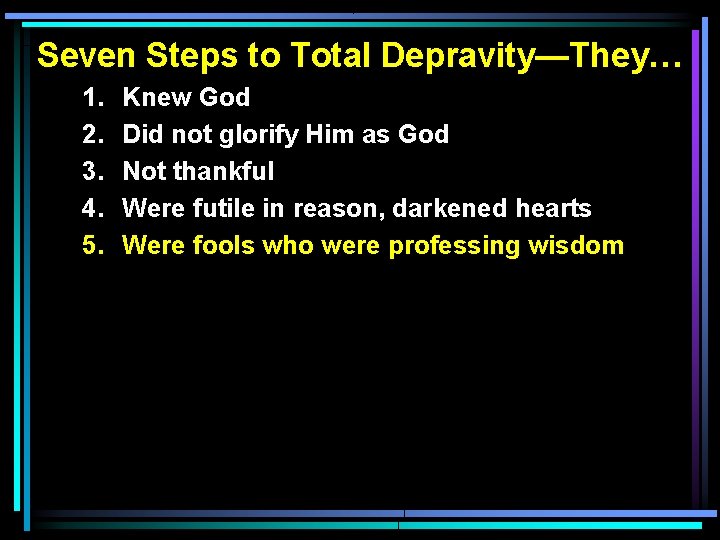 Seven Steps to Total Depravity—They…

1. Knew God
2. Did not glorify Him as God
3. Not thankful
4. Were futile in reason, darkened hearts
5. Were fools who were professing wisdom